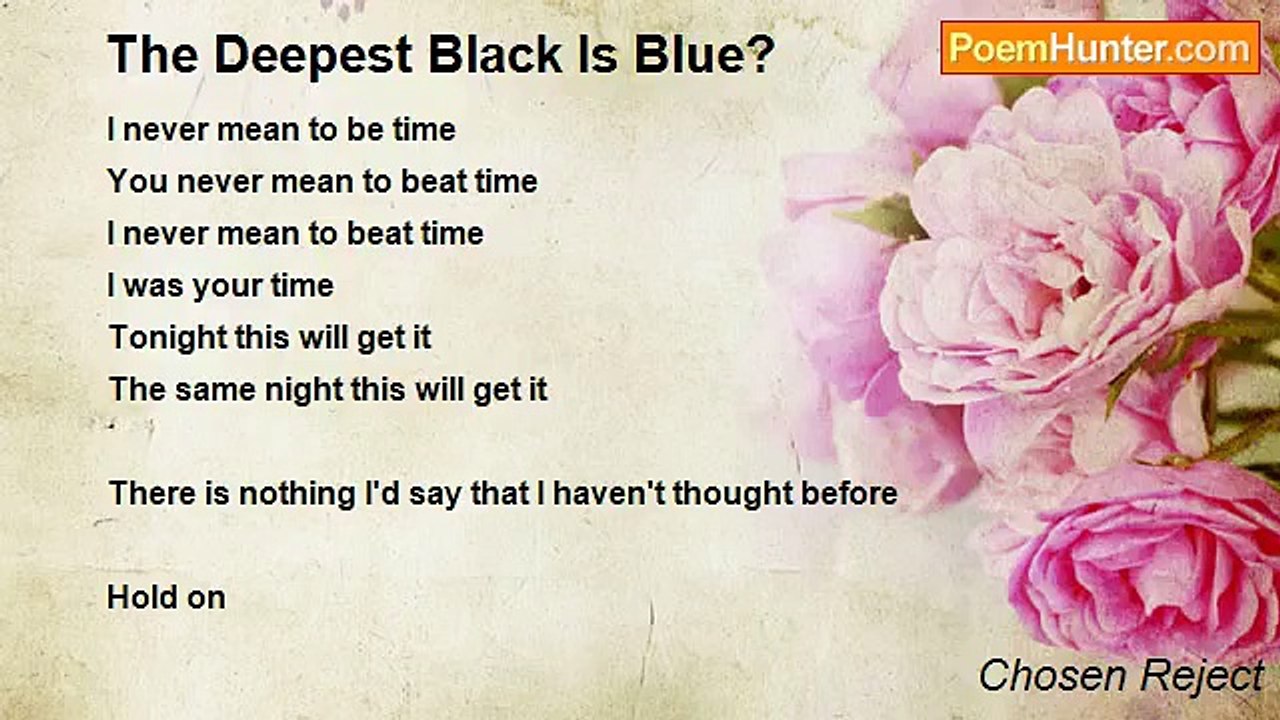 The Deepest Black Is Blue?

PoemHunter.com

I never mean to be time
You never mean to beat time
I never mean to beat time
I was your time
Tonight this will get it
The same night this will get it

There is nothing I'd say that I haven't thought before

Hold on

Chosen Reject